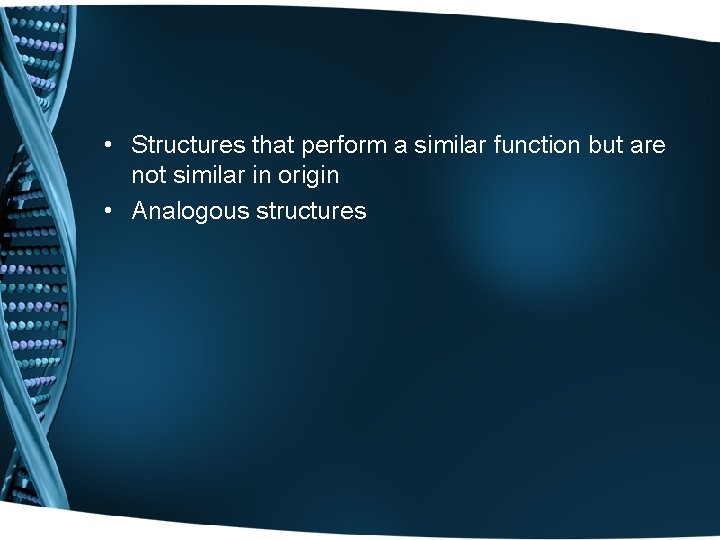 • Structures that perform a similar function but are not similar in origin
• Analogous structures